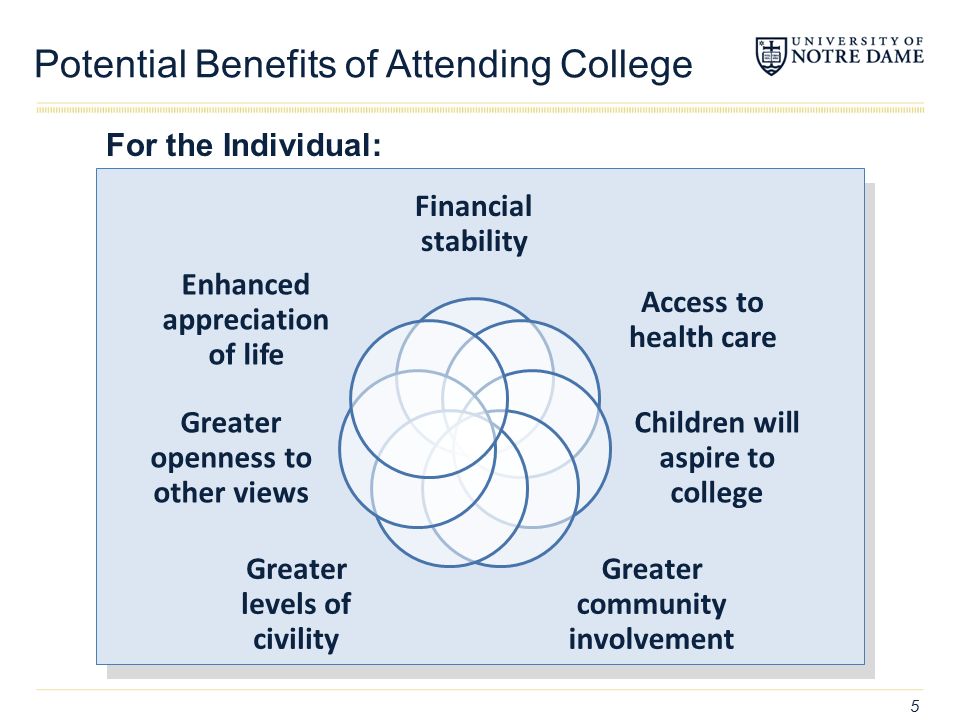 Potential Benefits of Attending College

UNIVERSITY OF NOTRE DAME

For the Individual:

Financial stability

Access to health care

Children will aspire to college

Greater community involvement

Greater levels of civility

Greater openness to other views

Enhanced appreciation of life

5